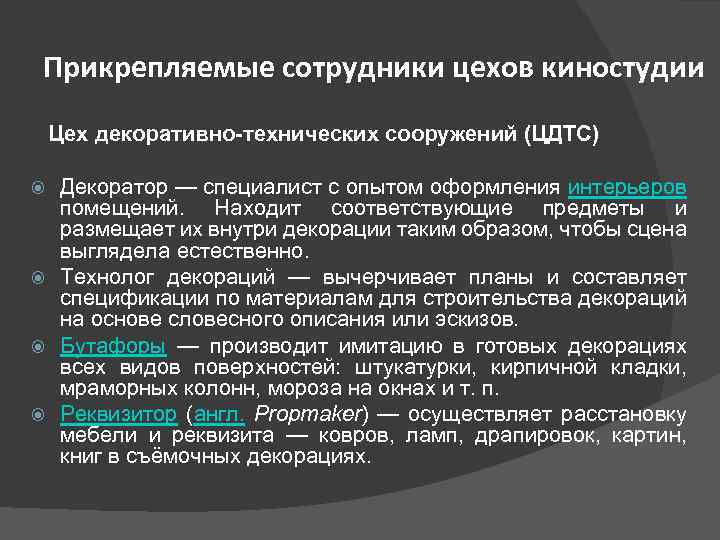 Прикрепляемые сотрудники цехов киностудии

Цех декоративно-технических сооружений (ЦДТС)

Декоратор — специалист с опытом оформления интерьеров помещений. Находит соответствующие предметы и размещает их внутри декорации таким образом, чтобы сцена выглядела естественно.

Технолог декораций — вычерчивает планы и составляет спецификации по материалам для строительства декораций на основе словесного описания или эскизов.

Бутафоры — производит имитацию в готовых декорациях всех видов поверхностей: штукатурки, кирпичной кладки, мраморных колонн, мороза на окнах и т. п.

Реквизитор (англ. Propmaker) — осуществляет расстановку мебели и реквизита — ковров, ламп, драпировок, картин, книг в съёмочных декорациях.